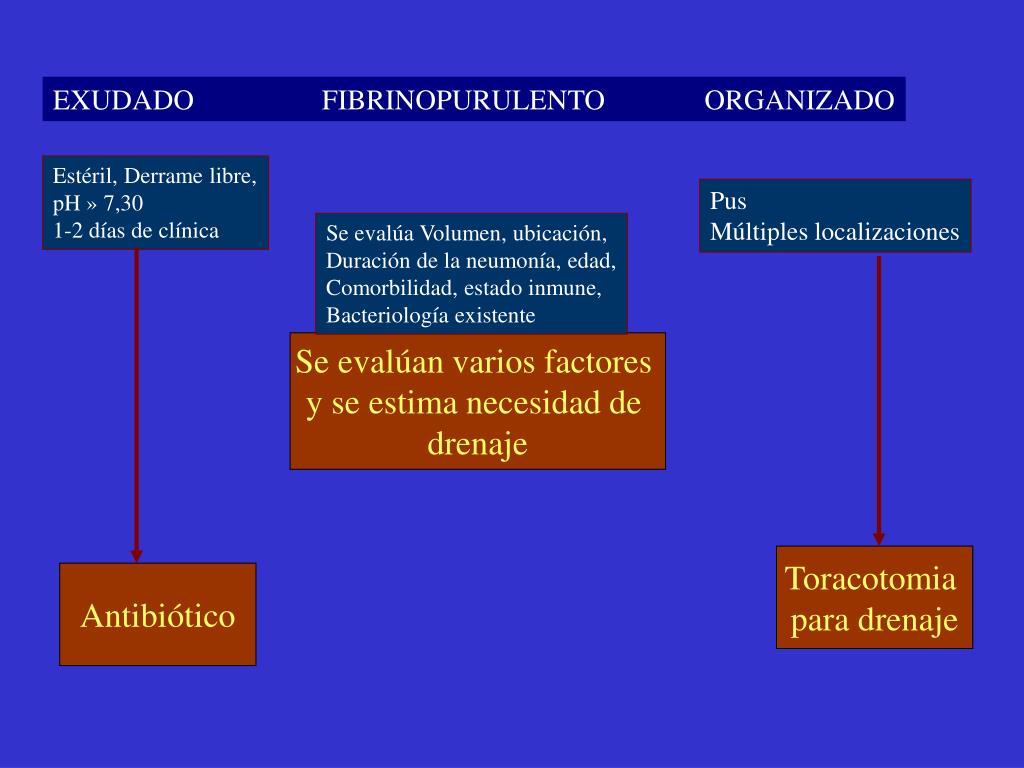 EXUDADO FIBRINOPURULENTO ORGANIZADO

Estéril, Derrame libre, pH » 7,30
1-2 días de clínica

Se evalúa Volumen, ubicación, Duración de la neumonía, edad, Comorbilidad, estado inmune, Bacteriología existente

Pus
Múltiples localizaciones

Se evalúan varios factores y se estima necesidad de drenaje

Antibiótico

Toracotomia para drenaje